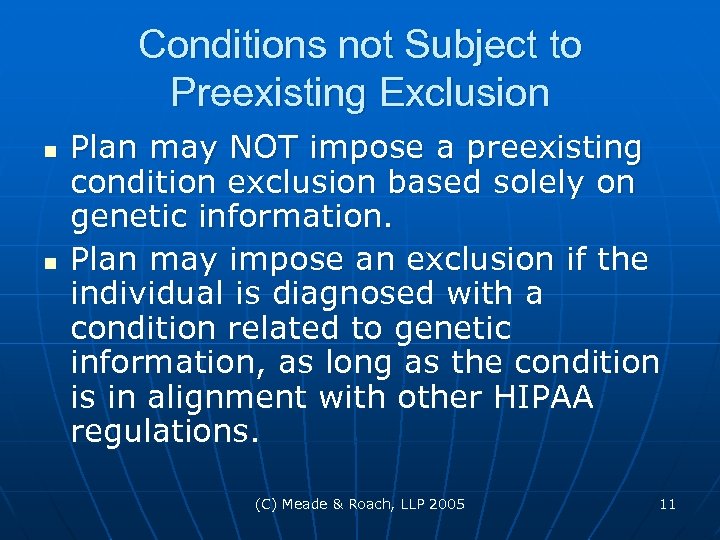 Conditions not Subject to Preexisting Exclusion

■ Plan may NOT impose a preexisting condition exclusion based solely on genetic information.

■ Plan may impose an exclusion if the individual is diagnosed with a condition related to genetic information, as long as the condition is in alignment with other HIPAA regulations.

(C) Meade & Roach, LLP 2005

11